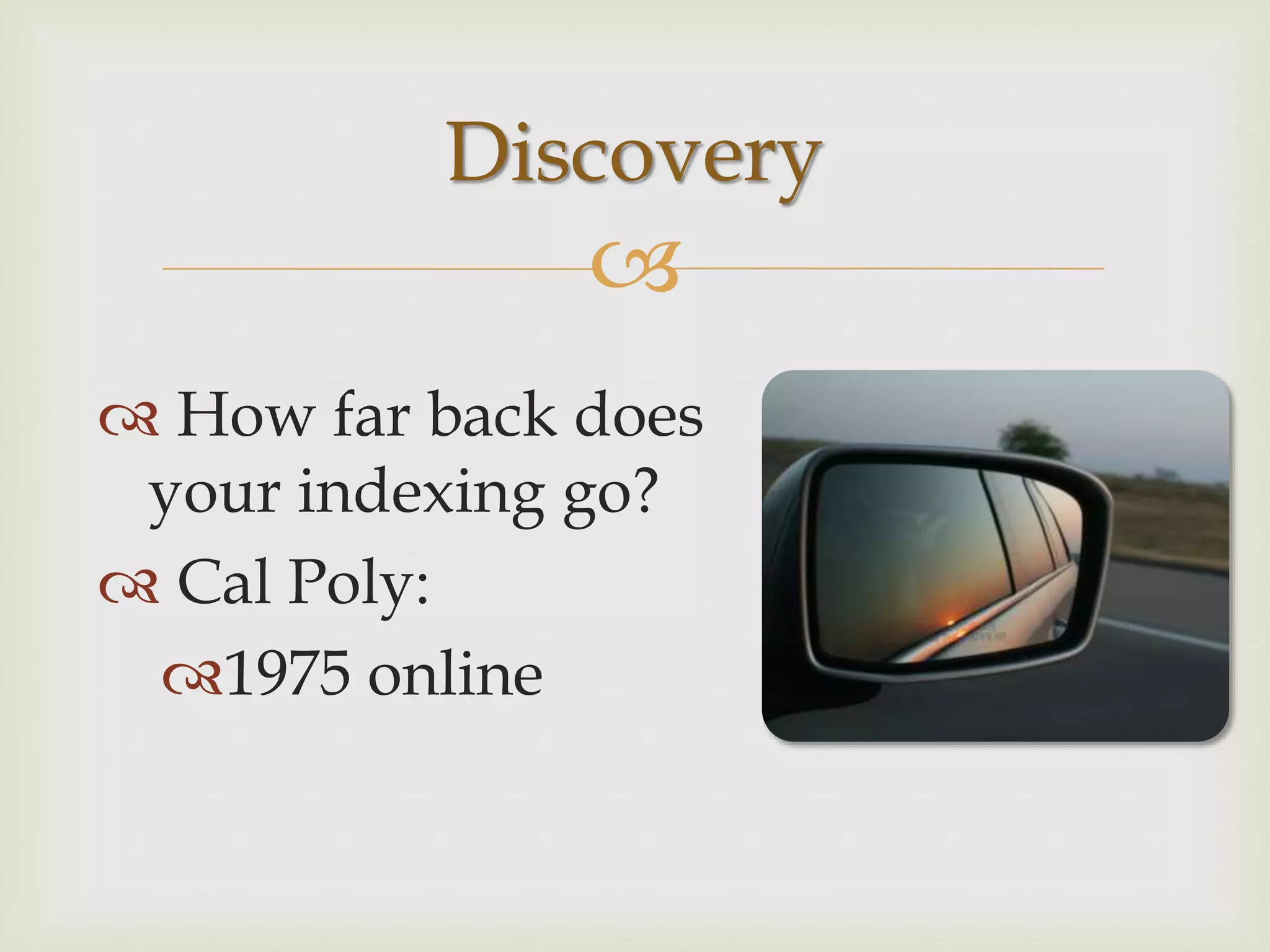 Discovery

How far back does your indexing go?

Cal Poly:

1975 online